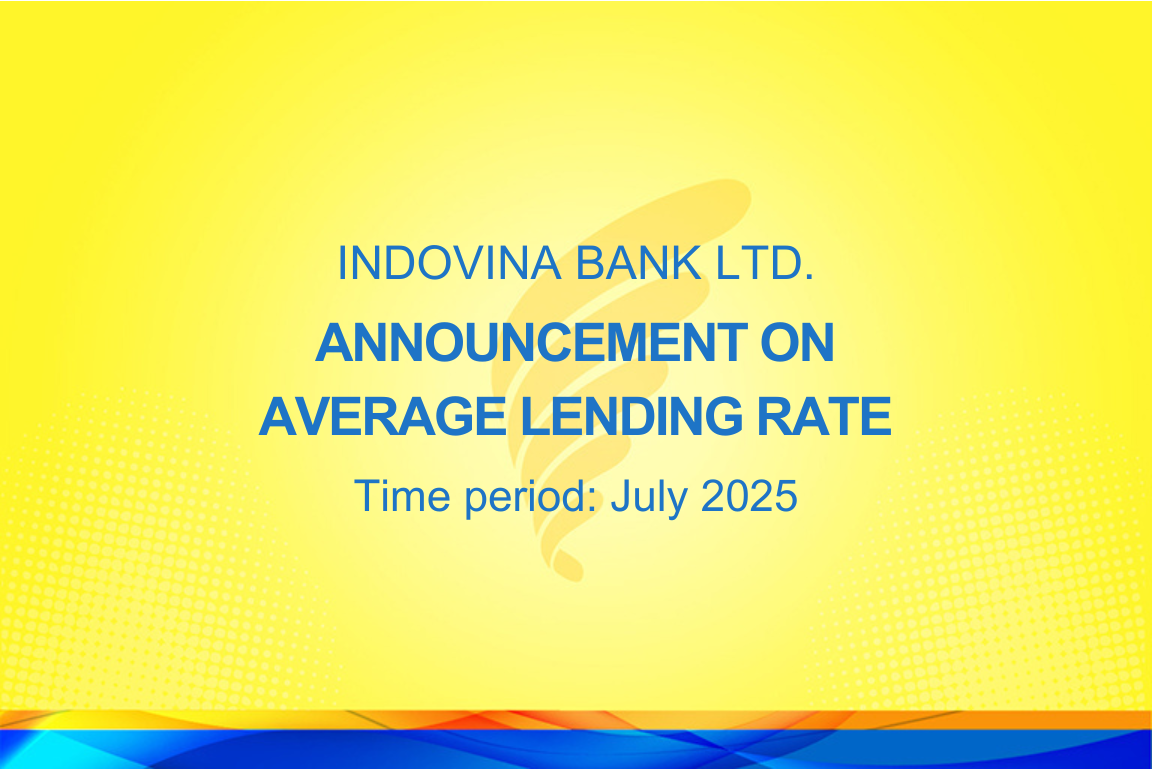 INDOVINA BANK LTD.

ANNOUNCEMENT ON AVERAGE LENDING RATE

Time period: July 2025